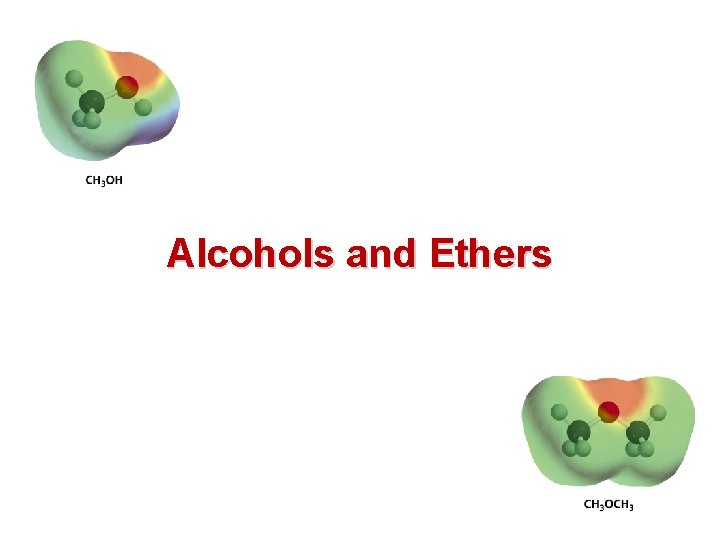 $CH_3OH$

Alcohols and Ethers

$CH_3OCH_3$